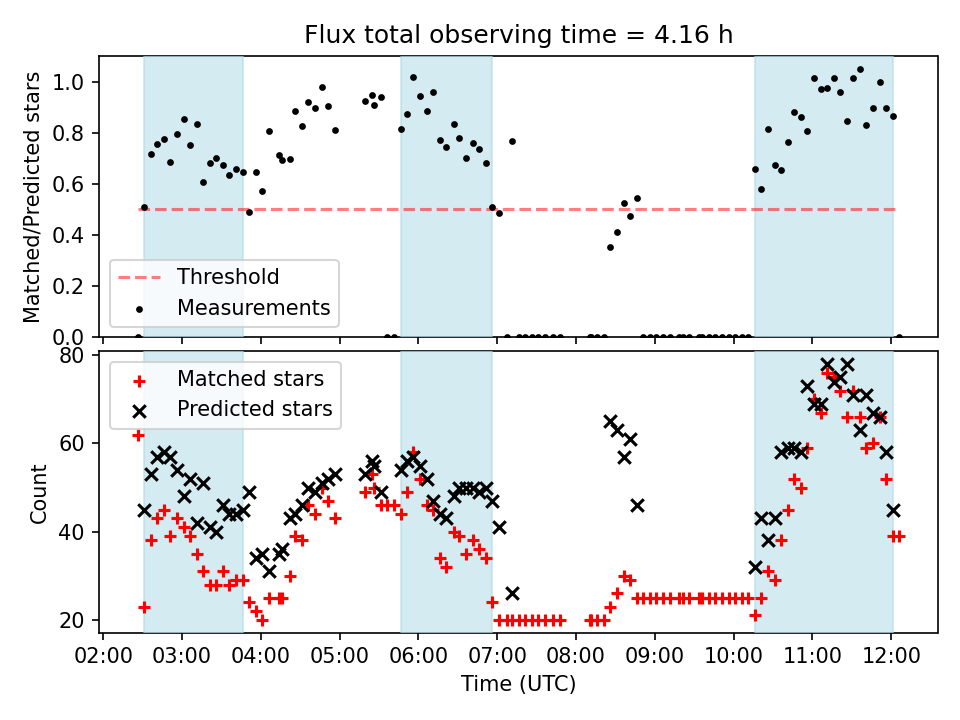 Flux total observing time = 4.16 h

Matched/Predicted stars

1.0
0.8
0.6
0.4
0.2
0.0

Threshold
Measurements

Count

80
60
40
20

Matched stars
Predicted stars

02:00 03:00 04:00 05:00 06:00 07:00 08:00 09:00 10:00 11:00 12:00

Time (UTC)